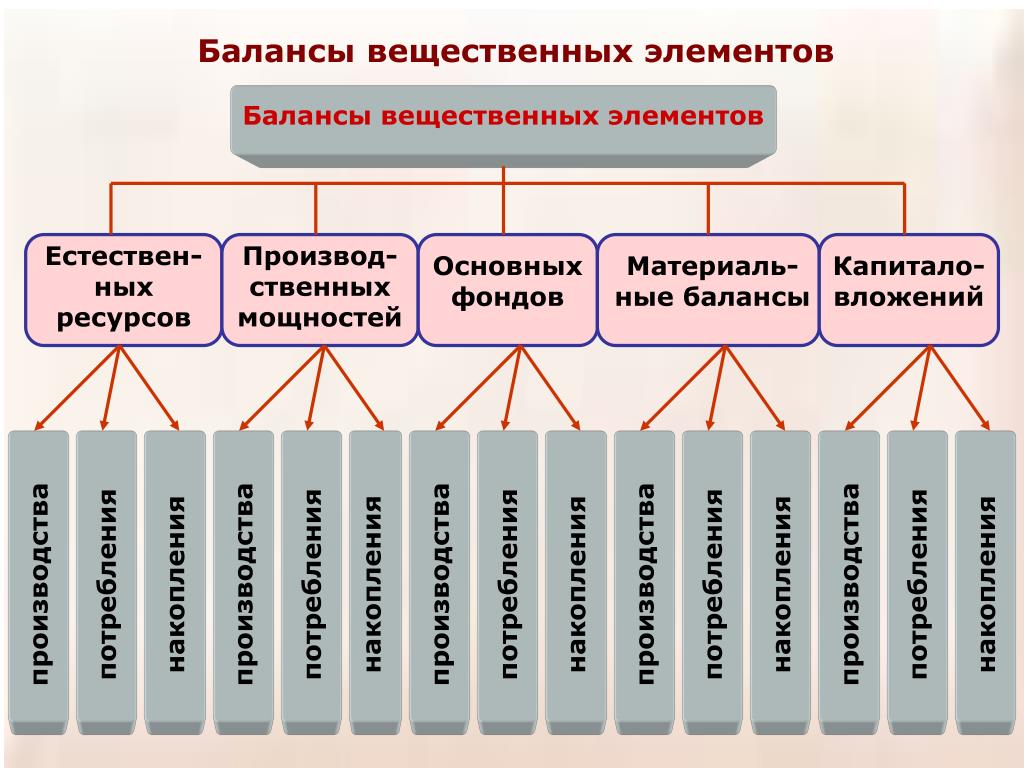 Балансы вещественных элементов

Балансы вещественных элементов

Естественных ресурсов

Производственных мощностей

Основных фондов

Материальные балансы

Капиталовложений

производства

потребления

накопления

производства

потребления

накопления

производства

потребления

накопления

производства

потребления

накопления

производства

потребления

накопления